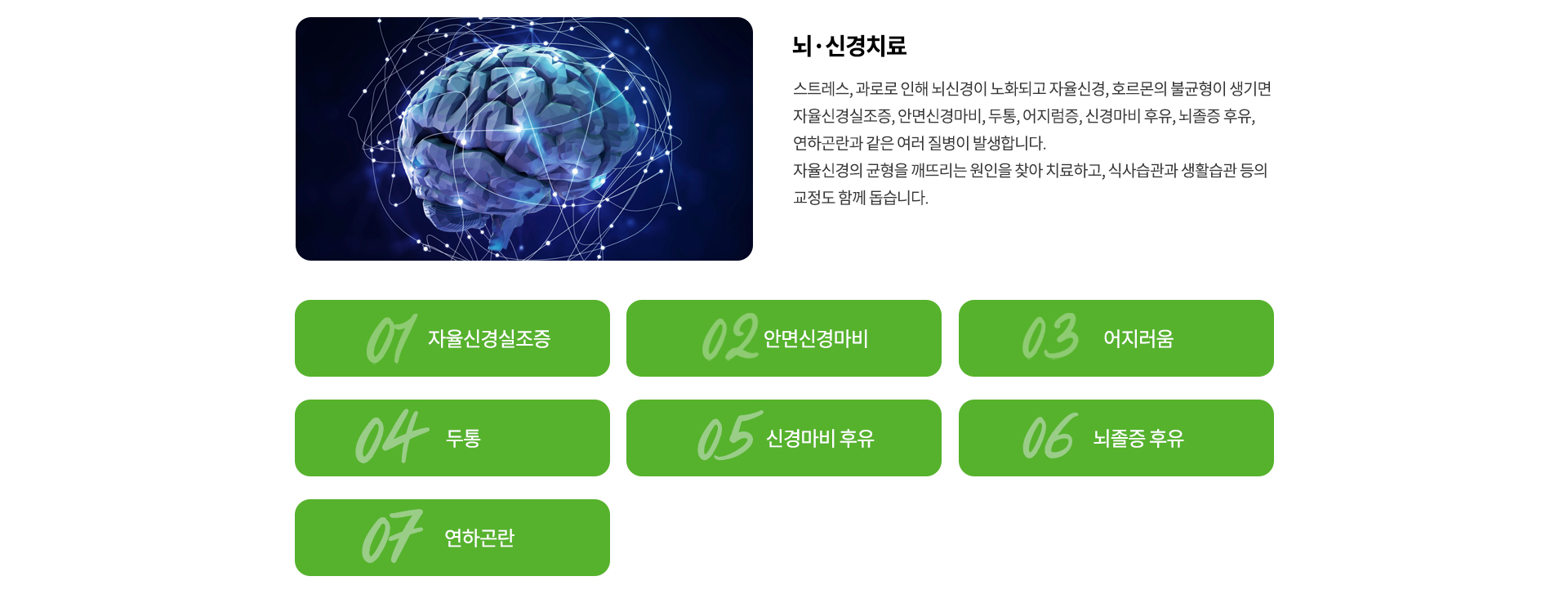 뇌·신경치료

스트레스, 과로로 인해 뇌신경이 노화되고 자율신경, 호르몬의 불균형이 생기면 자율신경실조증, 안면신경마비, 두통, 어지럼증, 신경마비 후유, 뇌졸증 후유, 연하곤란과 같은 여러 질병이 발생합니다.
자율신경의 균형을 깨뜨리는 원인을 찾아 치료하고, 식사습관과 생활습관 등의 교정도 함께 돕습니다.

01 자율신경실조증

02 안면신경마비

03 어지러움

04 두통

05 신경마비 후유

06 뇌졸증 후유

07 연하곤란